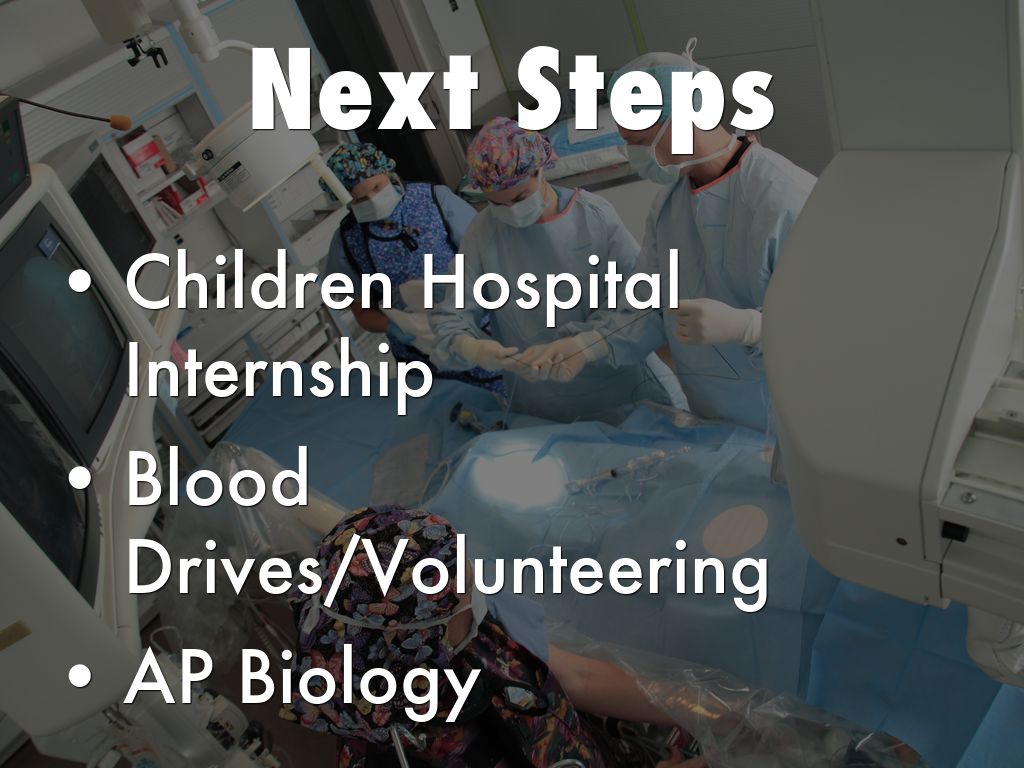 Next Steps

• Children Hospital Internship
• Blood Drives/Volunteering
• AP Biology